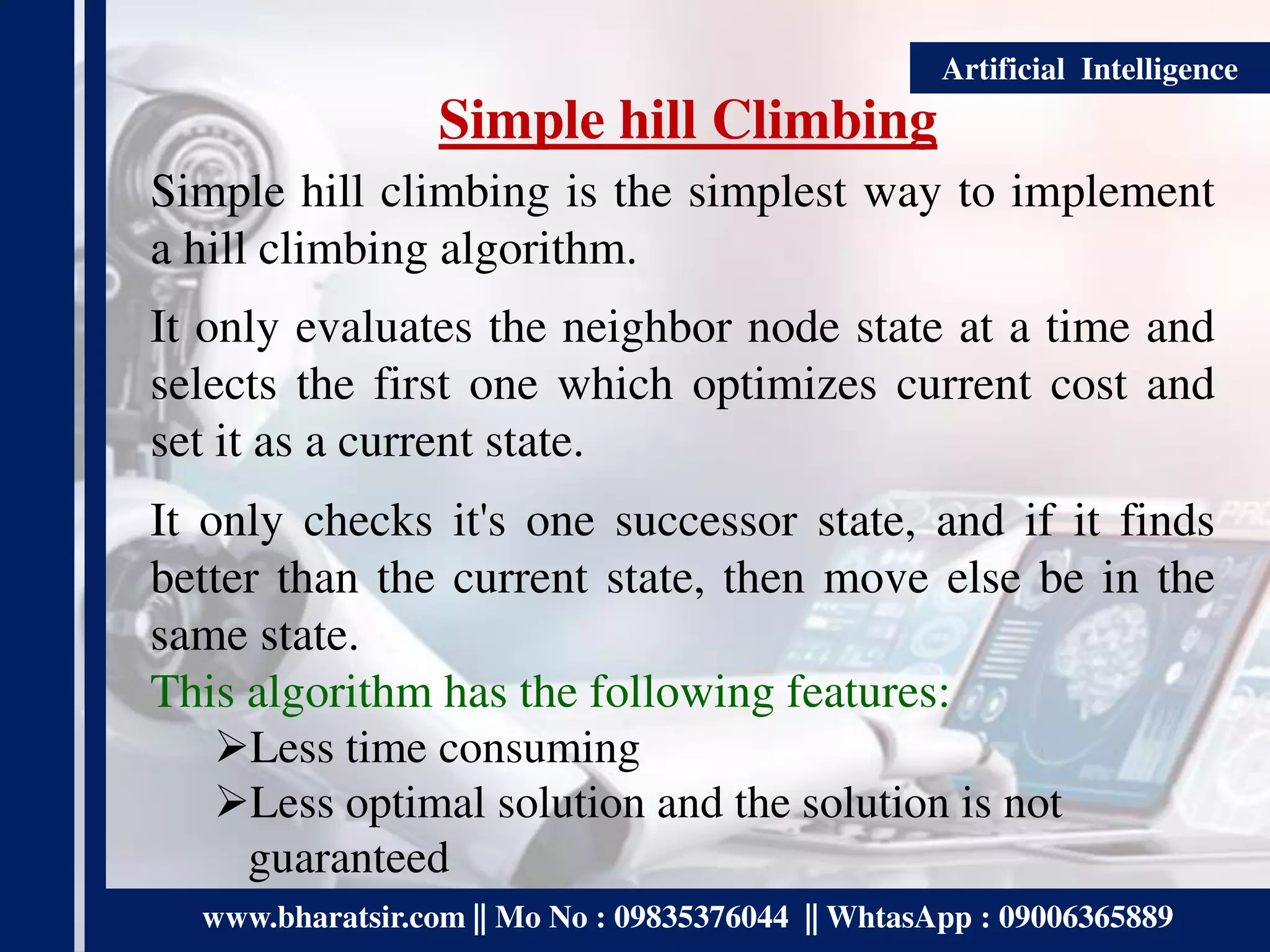 Artificial Intelligence

Simple hill Climbing

Simple hill climbing is the simplest way to implement a hill climbing algorithm.

It only evaluates the neighbor node state at a time and selects the first one which optimizes current cost and set it as a current state.

It only checks it's one successor state, and if it finds better than the current state, then move else be in the same state.

This algorithm has the following features:

➢Less time consuming

➢Less optimal solution and the solution is not guaranteed

www.bharatsir.com || Mo No : 09835376044 || WhtasApp : 09006365889